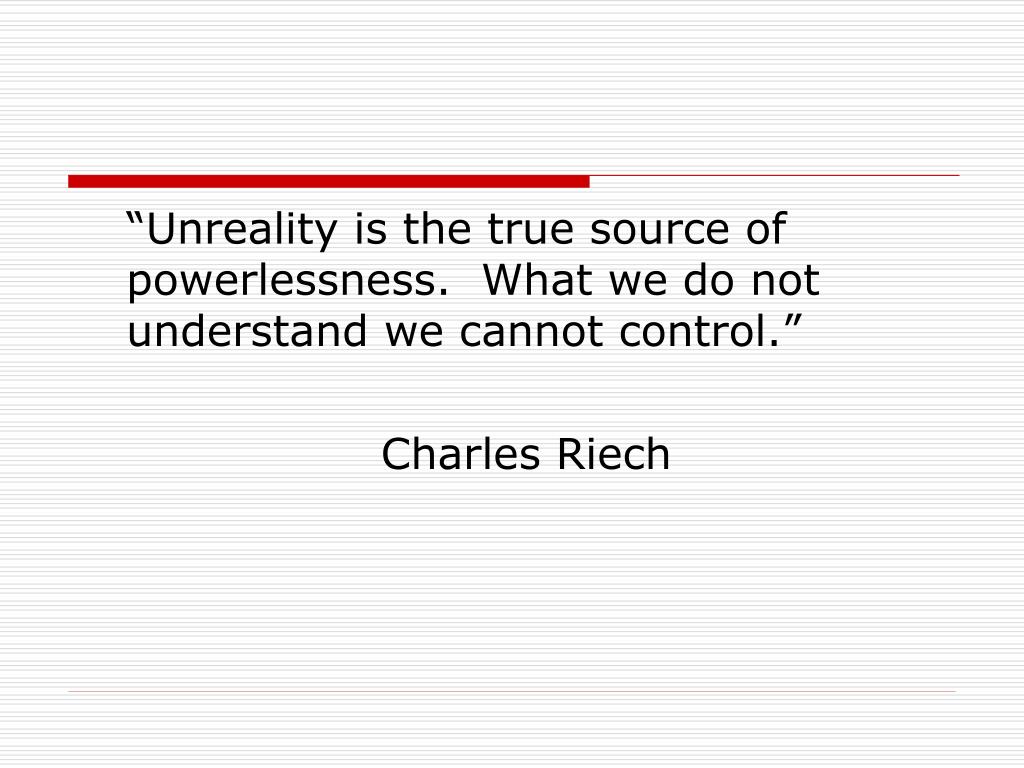 “Unreality is the true source of powerlessness.  What we do not understand we cannot control.”

Charles Riech